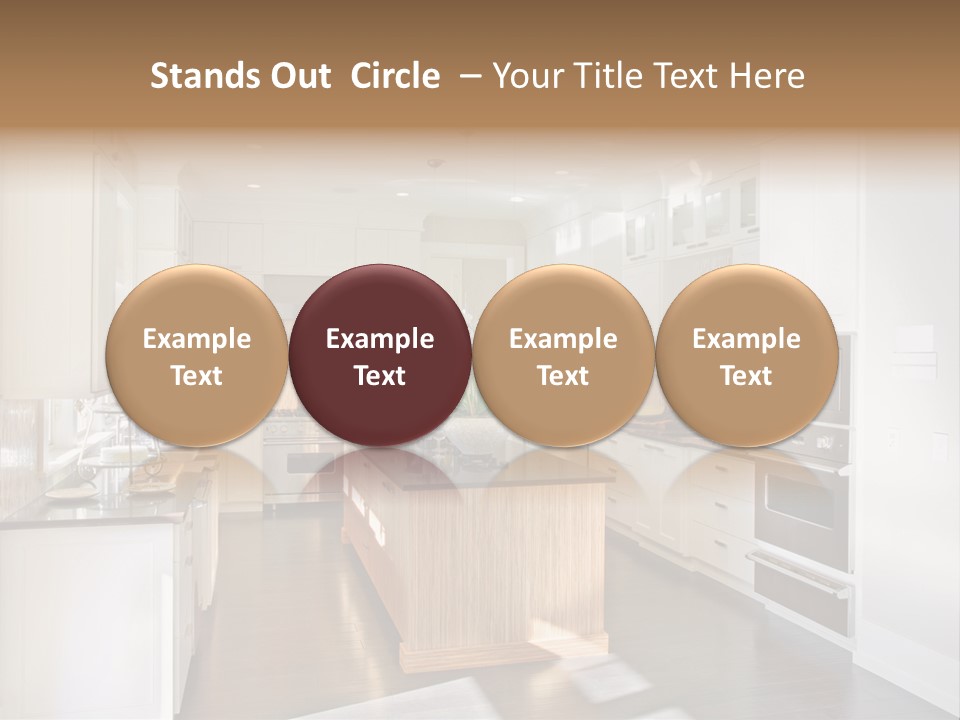 Stands Out Circle – Your Title Text Here

Example Text

Example Text

Example Text

Example Text